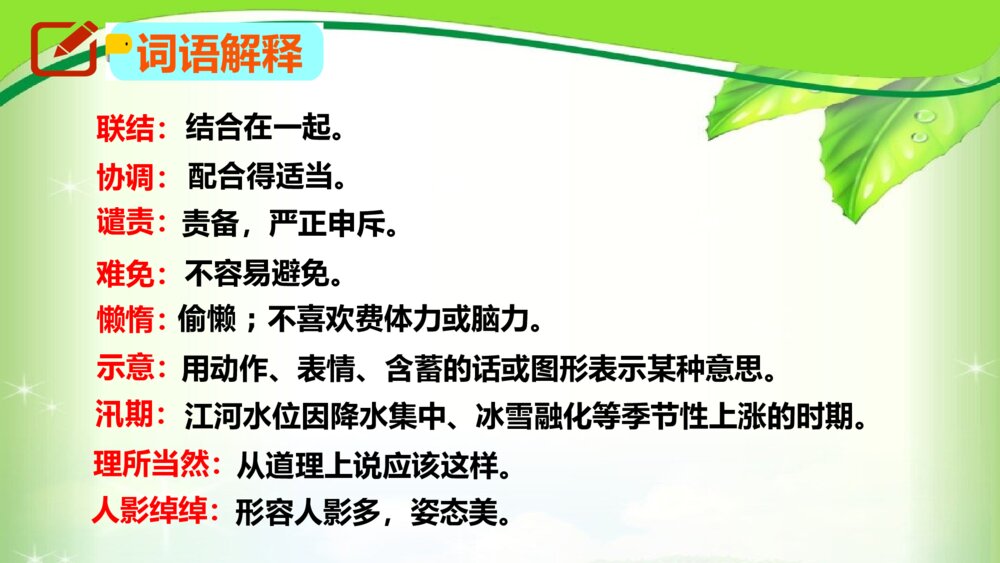 词语解释

联结：结合在一起。

协调：配合得适当。

谴责：责备，严正申斥。

难免：不容易避免。

懒惰：偷懒；不喜欢费体力或脑力。

示意：用动作、表情、含蓄的话或图形表示某种意思。

汛期：江河水位因降水集中、冰雪融化等季节性上涨的时期。

理所当然：从道理上说应该这样。

人影绰绰：形容人影多，姿态美。